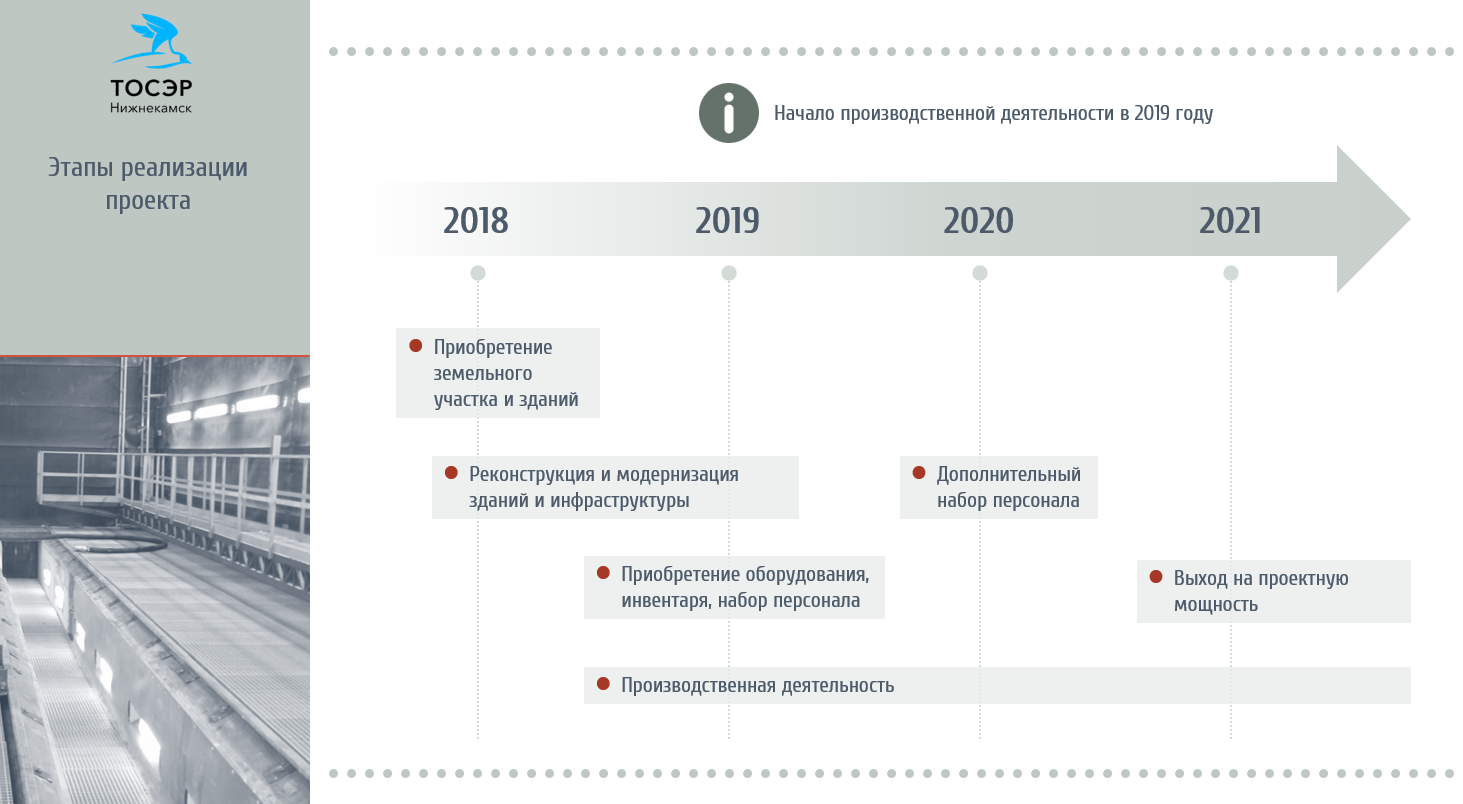 ТОСЭР
Нижнекамск

Этапы реализации проекта

Начало производственной деятельности в 2019 году

2018
2019
2020
2021

Приобретение земельного участка и зданий

Реконструкция и модернизация зданий и инфраструктуры

Дополнительный набор персонала

Приобретение оборудования, инвентаря, набор персонала

Выход на проектную мощность

Производственная деятельность